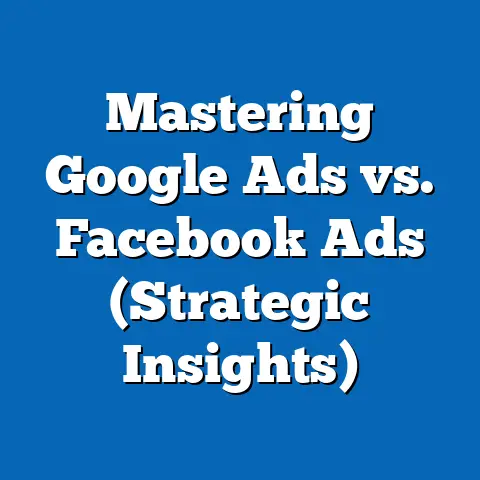 Mastering Google Ads vs. Facebook Ads (Strategic Insights)